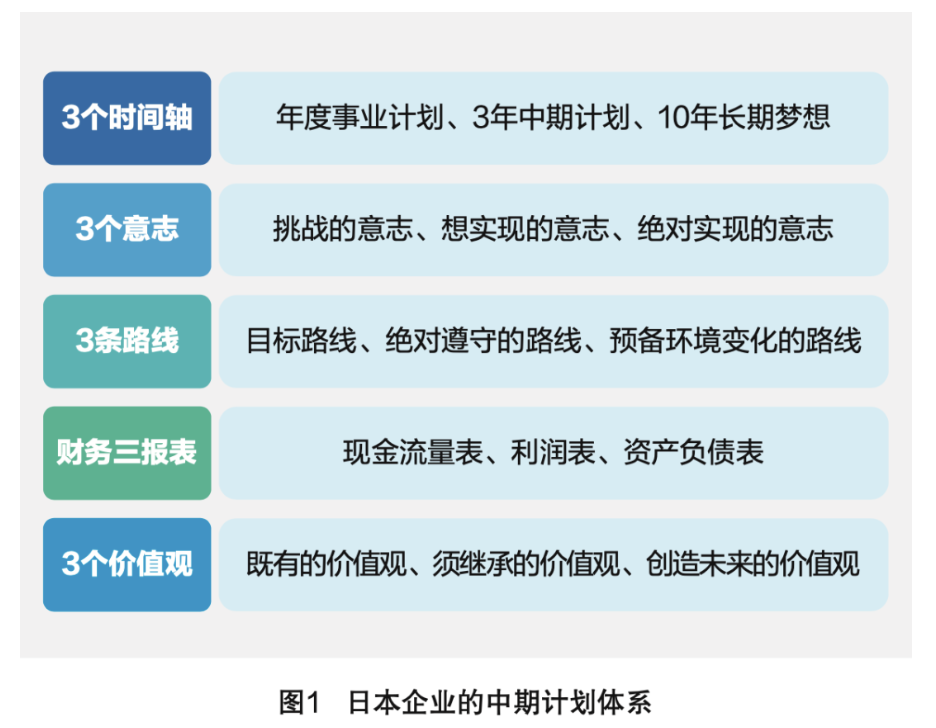 3个时间轴
年度事业计划、3年中期计划、10年长期梦想

3个意志
挑战的意志、想实现的意志、绝对实现的意志

3条路线
目标路线、绝对遵守的路线、预备环境变化的路线

财务三报表
现金流量表、利润表、资产负债表

3个价值观
既有的价值观、须继承的价值观、创造未来的价值观

图1　日本企业的中期计划体系